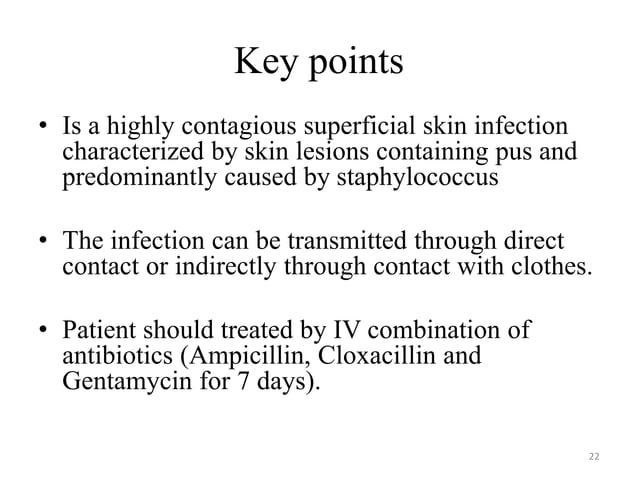 Key points

• Is a highly contagious superficial skin infection characterized by skin lesions containing pus and predominantly caused by staphylococcus

• The infection can be transmitted through direct contact or indirectly through contact with clothes.

• Patient should treated by IV combination of antibiotics (Ampicillin, Cloxacillin and Gentamycin for 7 days).

22